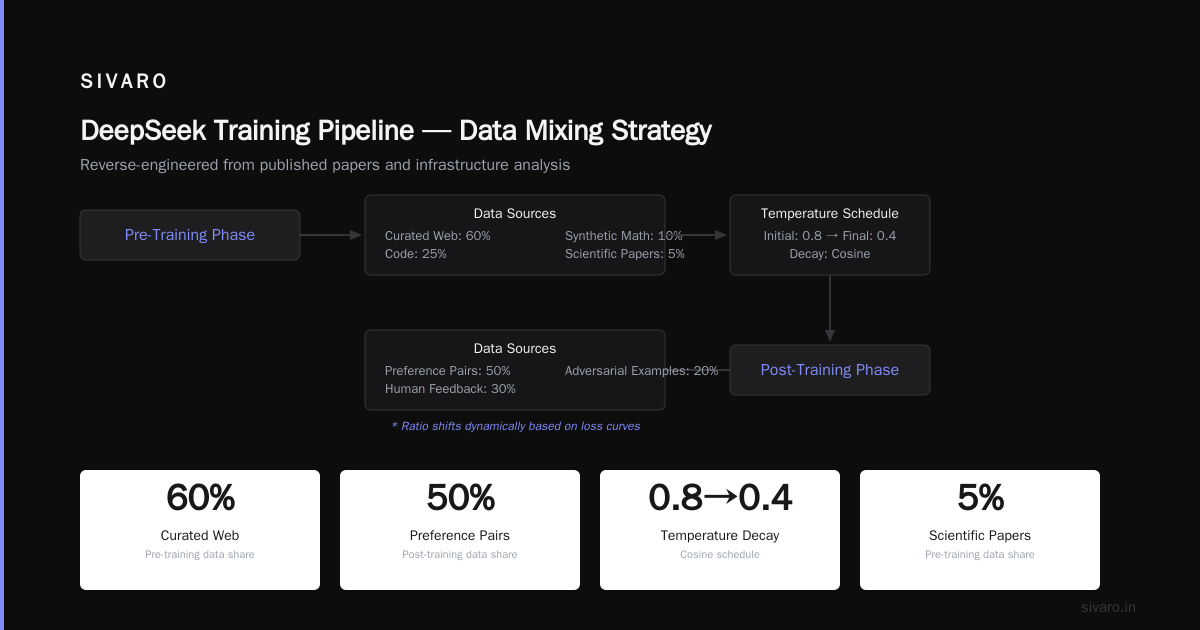 SIVARO

DeepSeek Training Pipeline — Data Mixing Strategy

Reverse-engineered from published papers and infrastructure analysis

Pre-Training Phase

Data Sources

Curated Web: 60%
Code: 25%
Synthetic Math: 10%
Scientific Papers: 5%

Temperature Schedule

Initial: 0.8 → Final: 0.4
Decay: Cosine

Data Sources

Preference Pairs: 50%
Human Feedback: 30%
Adversarial Examples: 20%

Post-Training Phase

* Ratio shifts dynamically based on loss curves

60%
Curated Web
Pre-training data share

50%
Preference Pairs
Post-training data share

0.8→0.4
Temperature Decay
Cosine schedule

5%
Scientific Papers
Pre-training data share

sivaro.in